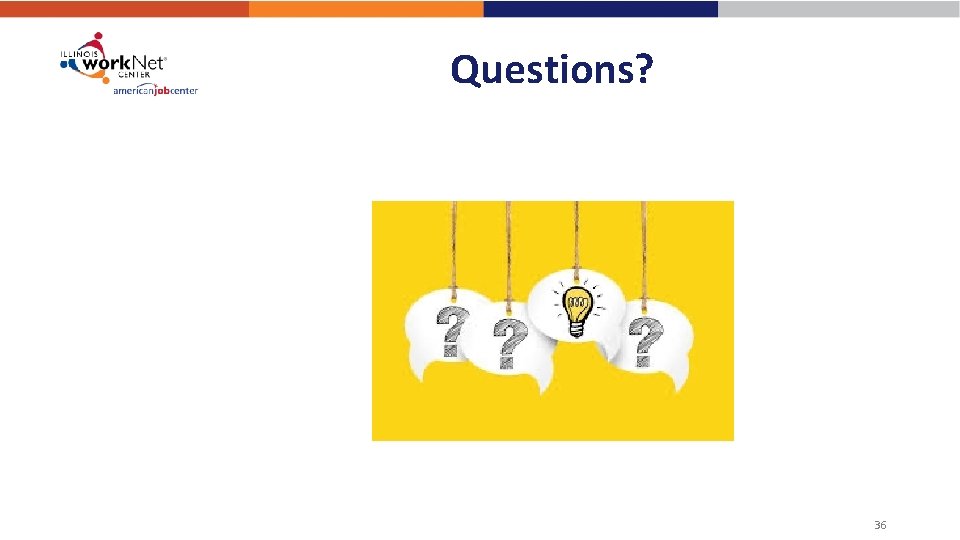 ILLINOIS workNet® CENTER
americanjobcenter

Questions?

?
?
?

36